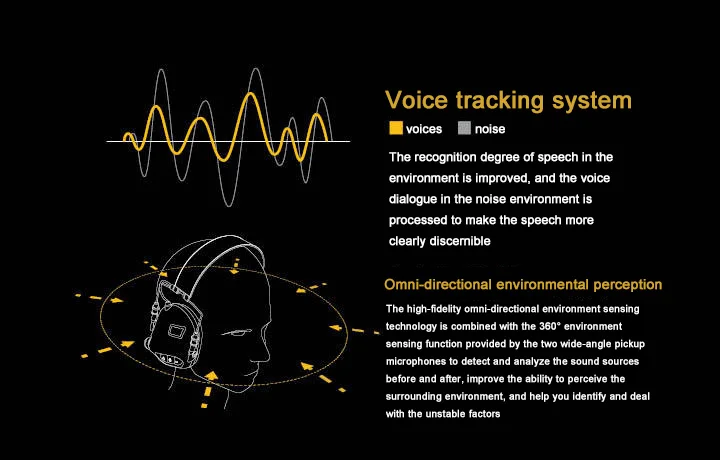 Voice tracking system

voices noise

The recognition degree of speech in the environment is improved, and the voice dialogue in the noise environment is processed to make the speech more clearly discernible

Omni-directional environmental perception

The high-fidelity omni-directional environment sensing technology is combined with the 360° environment sensing function provided by the two wide-angle pickup microphones to detect and analyze the sound sources before and after, improve the ability to perceive the surrounding environment, and help you identify and deal with the unstable factors